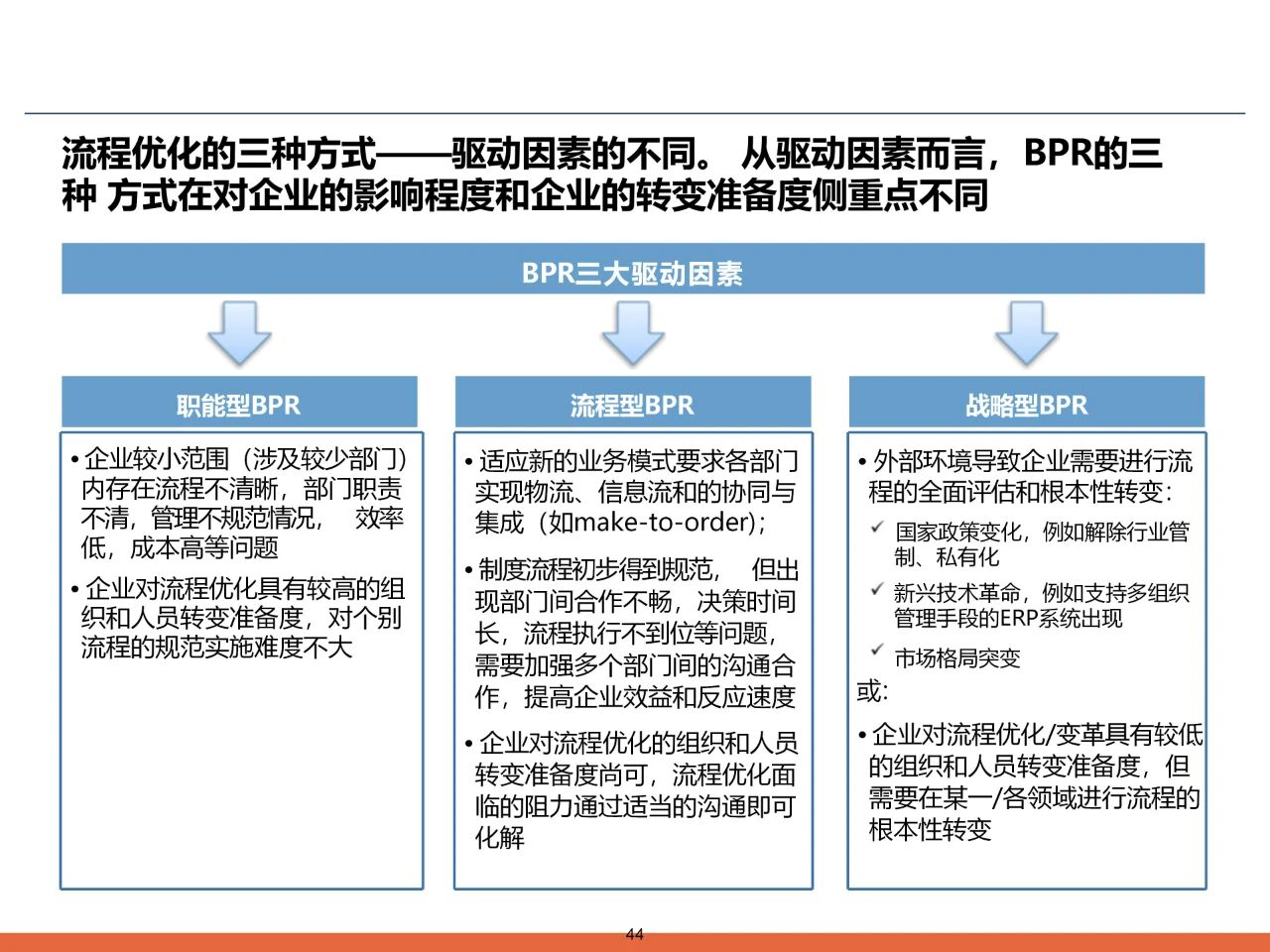 流程优化的三种方式——驱动因素的不同。 从驱动因素而言，BPR的三种 方式在对企业的影响程度和企业的转变准备度侧重点不同

BPR三大驱动因素

职能型BPR

• 企业较小范围（涉及较少部门）内存在流程不清晰，部门职责不清，管理不规范情况， 效率低，成本高等问题

• 企业对流程优化具有较高的组织和人员转变准备度，对个别流程的规范实施难度不大

流程型BPR

• 适应新的业务模式要求各部门实现物流、信息流和的协同与集成（如make-to-order）；

• 制度流程初步得到规范， 但出现部门间合作不畅，决策时间长，流程执行不到位等问题，需要加强多个部门间的沟通合作，提高企业效益和反应速度

• 企业对流程优化的组织和人员转变准备度尚可，流程优化面临的阻力通过适当的沟通即可化解

战略型BPR

• 外部环境导致企业需要进行流程的全面评估和根本性转变：

✓ 国家政策变化，例如解除行业管制、私有化

✓ 新兴技术革命，例如支持多组织管理手段的ERP系统出现

✓ 市场格局突变

或：

• 企业对流程优化/变革具有较低的组织和人员转变准备度，但需要在某一/各领域进行流程的根本性转变

44